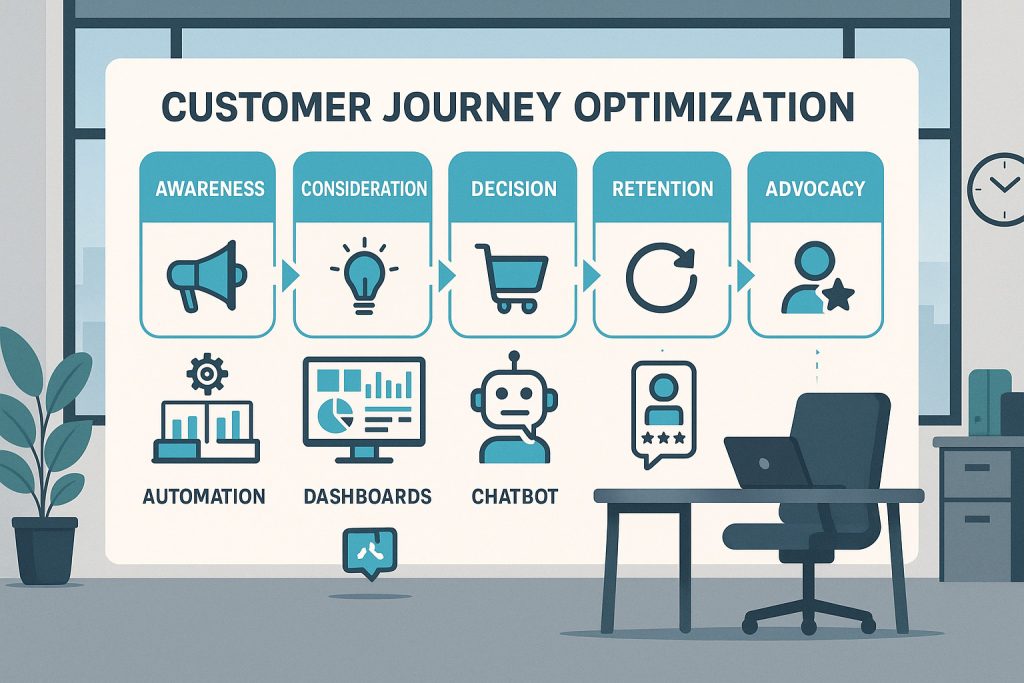 CUSTOMER JOURNEY OPTIMIZATION

AWARENESS

CONSIDERATION

DECISION

RETENTION

ADVOCACY

AUTOMATION

DASHBOARDS

CHATBOT